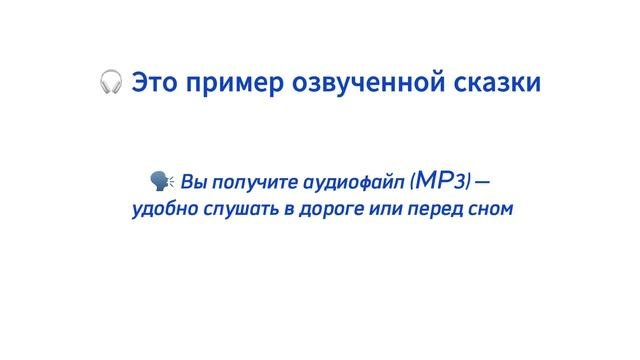 🎧 Это пример озвученной сказки

🗣 Вы получите аудиофайл (MP3) — удобно слушать в дороге или перед сном